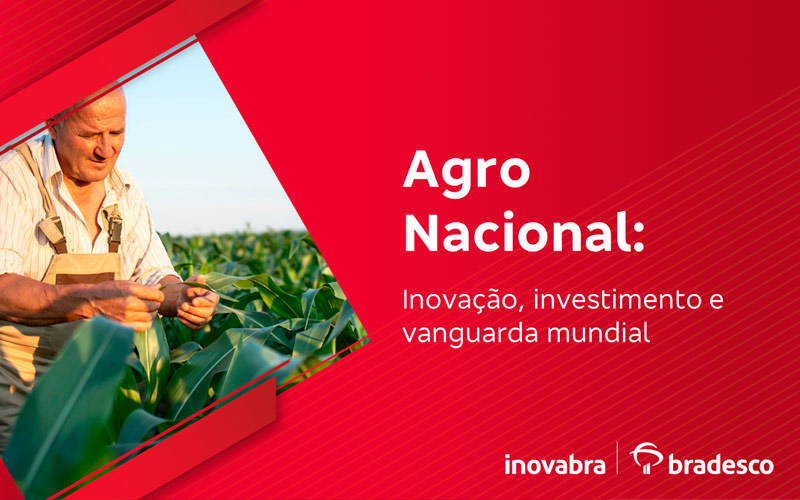 Agro Nacional:

Inovação, investimento e vanguarda mundial

inovabra | bradesco